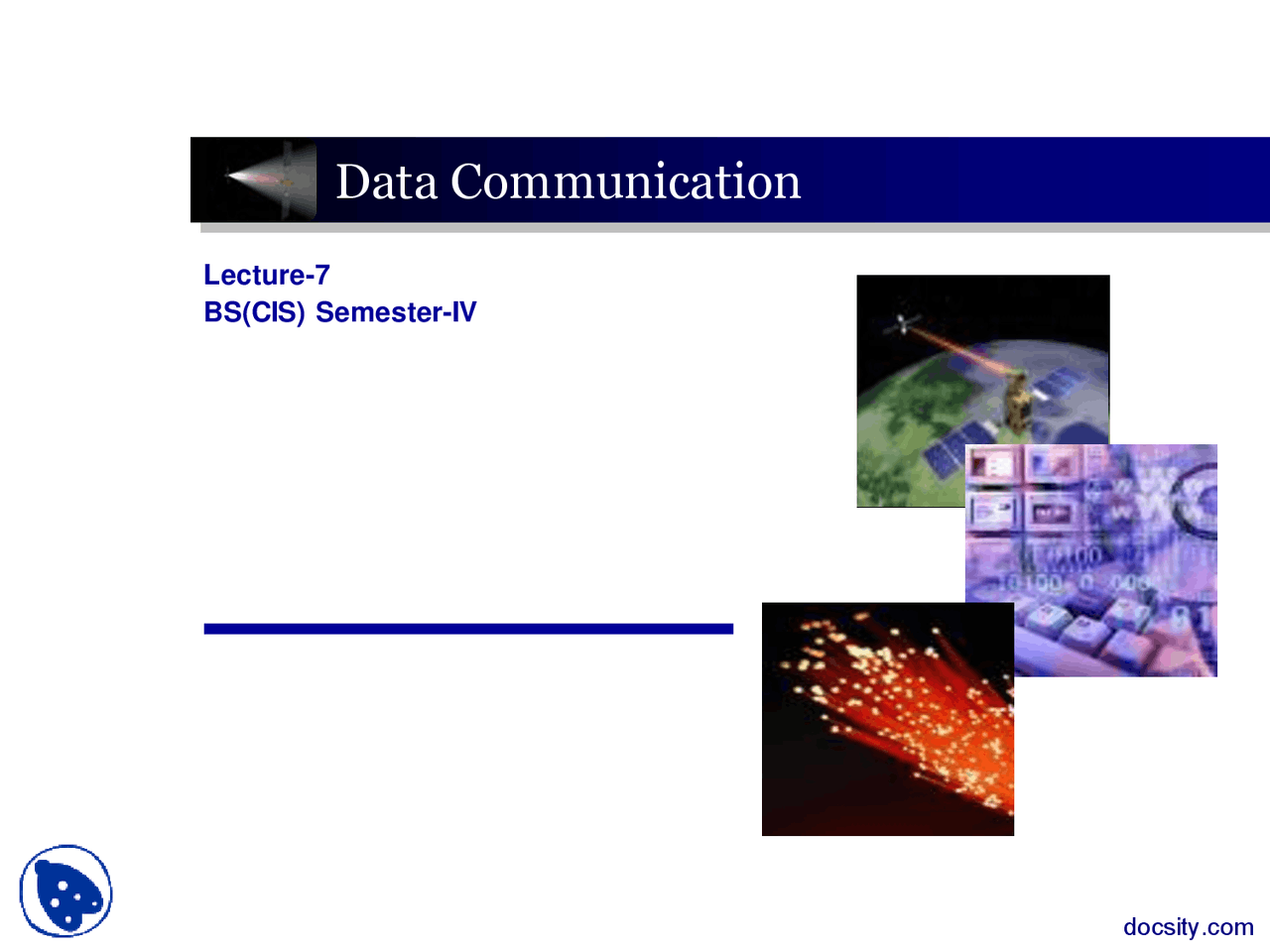 Data Communication

Lecture-7
BS(CIS) Semester-IV

docsity.com